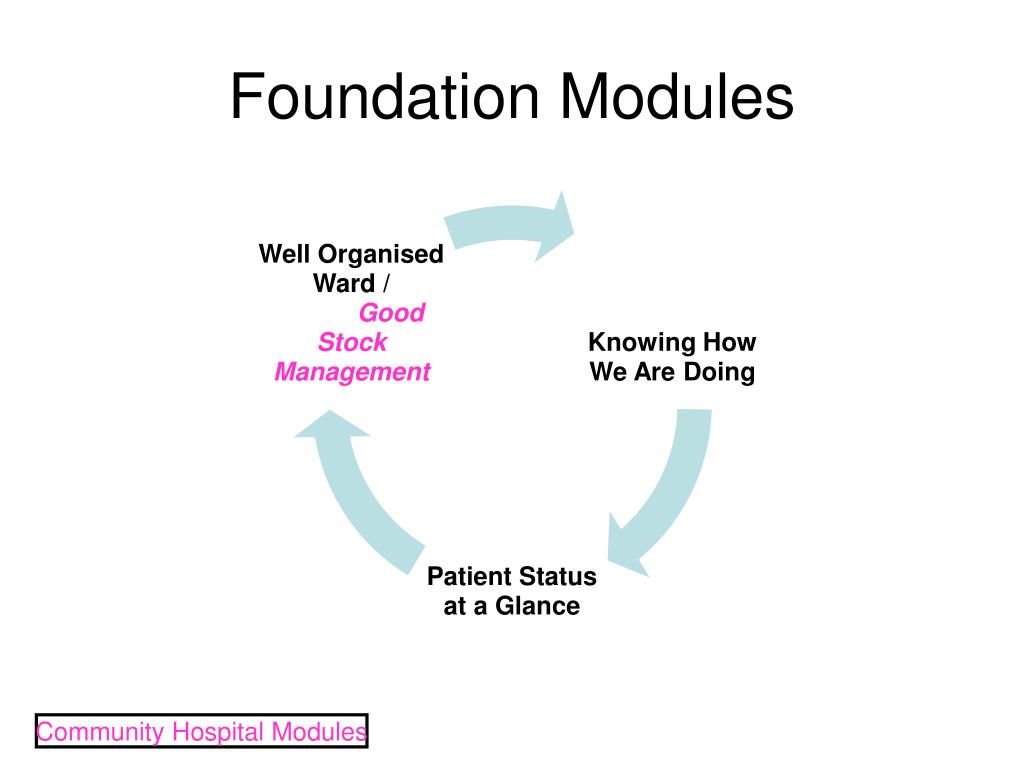 Foundation Modules

Well Organised Ward / Good Stock Management

Knowing How We Are Doing

Patient Status at a Glance

Community Hospital Modules